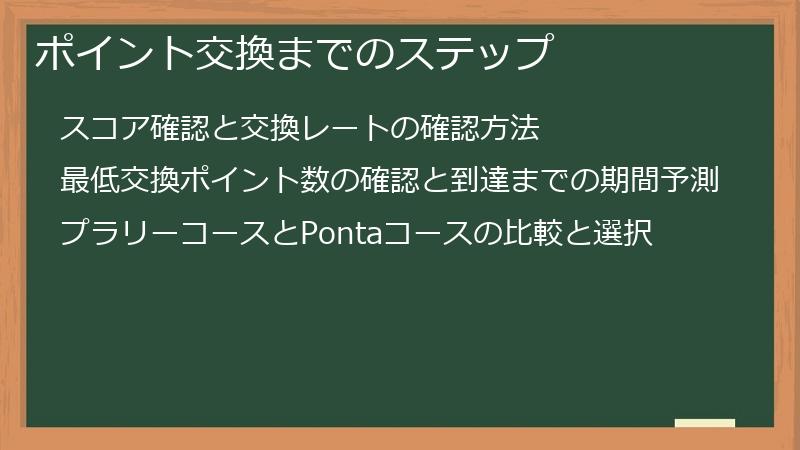 ポイント交換までのステップ

スコア確認と交換レートの確認方法

最低交換ポイント数の確認と到達までの期間予測

プラリーコースとPontaコースの比較と選択